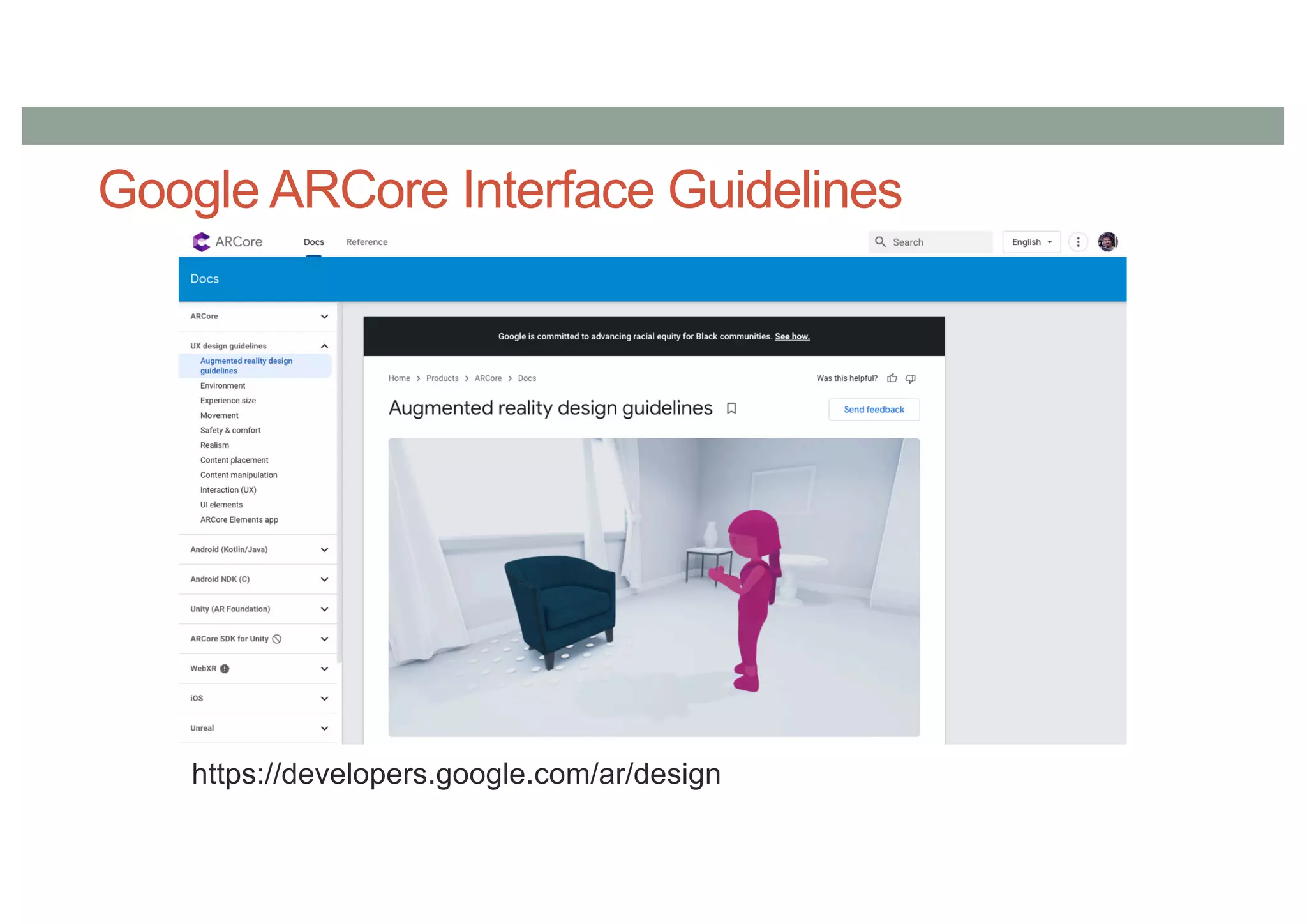 Google ARCore Interface Guidelines

ARCore Docs Reference

Search English

Docs

ARCore

UX design guidelines

Augmented reality design guidelines

Environment

Experience size

Movement

Safety & comfort

Realism

Content placement

Content manipulation

Interaction (UX)

UI elements

ARCore Elements app

Android (Kotlin/Java)

Android NDK (C)

Unity (AR Foundation)

ARCore SDK for Unity

WebXR

iOS

Unreal

Google is committed to advancing racial equity for Black communities. See how.

Home > Products > ARCore > Docs

Was this helpful?

Augmented reality design guidelines

Send feedback

https://developers.google.com/ar/design